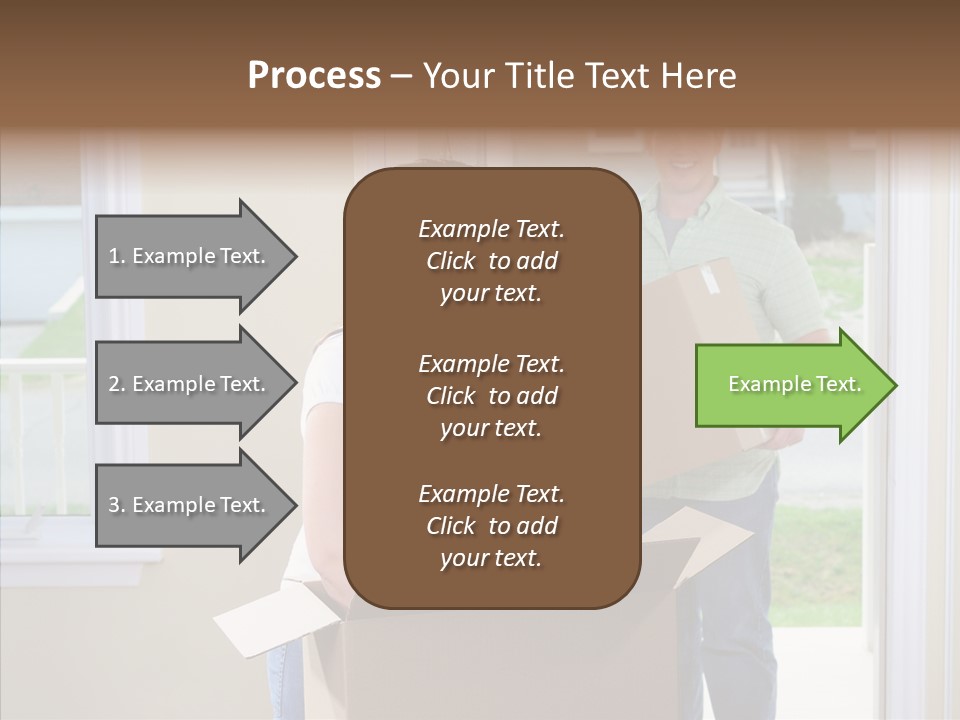 Process – Your Title Text Here

1. Example Text.

2. Example Text.

3. Example Text.

Example Text. Click to add your text.

Example Text. Click to add your text.

Example Text. Click to add your text.

Example Text.